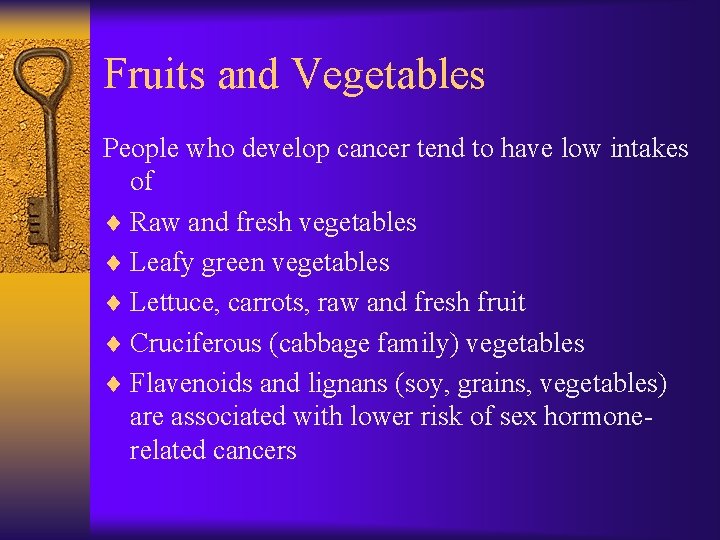 Fruits and Vegetables

People who develop cancer tend to have low intakes of

♦ Raw and fresh vegetables
♦ Leafy green vegetables
♦ Lettuce, carrots, raw and fresh fruit
♦ Cruciferous (cabbage family) vegetables
♦ Flavenoids and lignans (soy, grains, vegetables) are associated with lower risk of sex hormone-related cancers